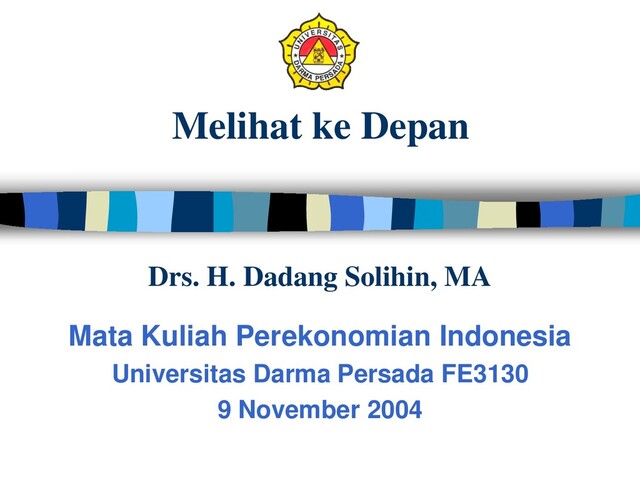 UNIVERSITAS DARMA PERSADA

Melihat ke Depan

Drs. H. Dadang Solihin, MA

Mata Kuliah Perekonomian Indonesia
Universitas Darma Persada FE3130
9 November 2004